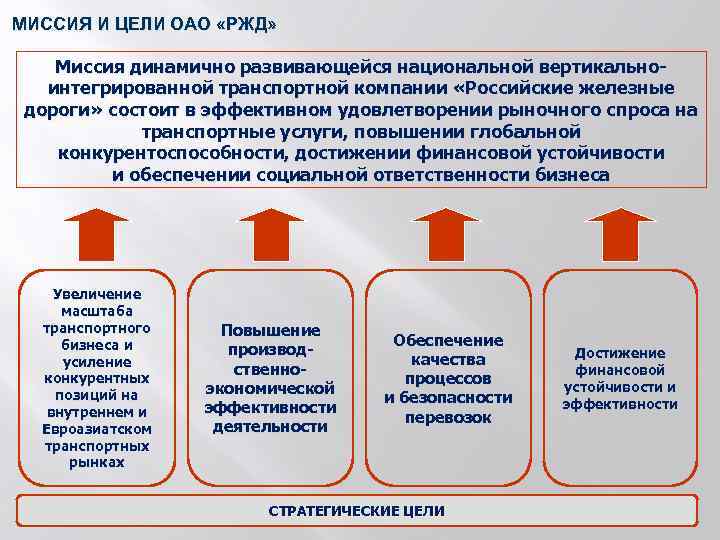 МИССИЯ И ЦЕЛИ ОАО «РЖД»

Миссия динамично развивающейся национальной вертикально-интегрированной транспортной компании «Российские железные дороги» состоит в эффективном удовлетворении рыночного спроса на транспортные услуги, повышении глобальной конкурентоспособности, достижении финансовой устойчивости и обеспечении социальной ответственности бизнеса

Увеличение масштаба транспортного бизнеса и усиление конкурентных позиций на внутреннем и Евроазиатском транспортных рынках

Повышение производственно-экономической эффективности деятельности

Обеспечение качества процессов и безопасности перевозок

Достижение финансовой устойчивости и эффективности

СТРАТЕГИЧЕСКИЕ ЦЕЛИ